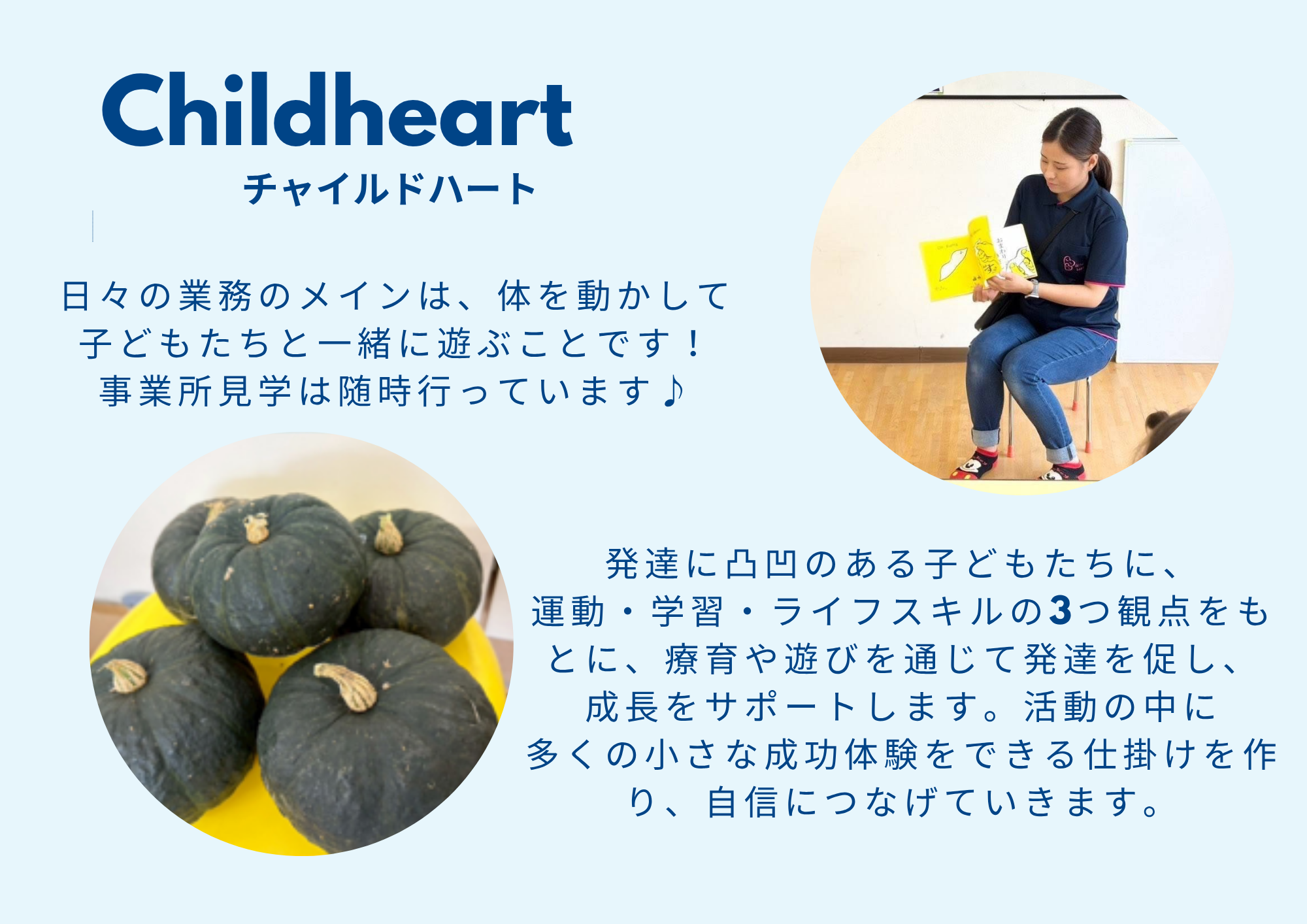 Childheart
チャイルドハート

日々の業務のメインは、体を動かして子どもたちと一緒に遊ぶことです！事業所見学は随時行っています♪

発達に凸凹のある子どもたちに、運動・学習・ライフスキルの3つ観点をもとに、療育や遊びを通じて発達を促し、成長をサポートします。活動の中に多くの小さな成功体験をできる仕掛けを作り、自信につなげていきます。